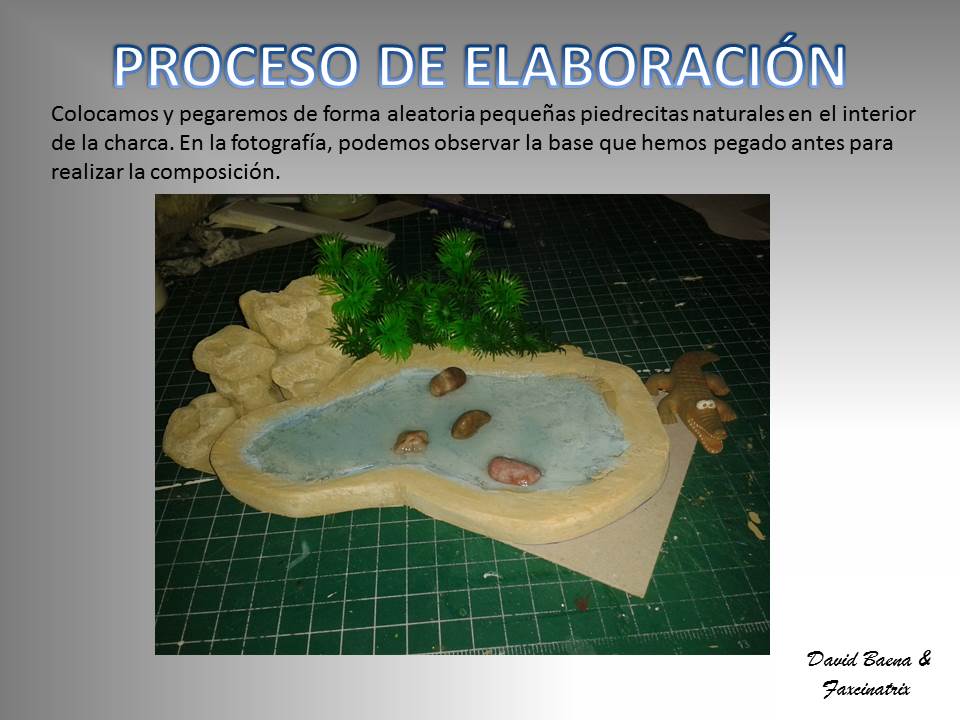 PROCESO DE ELABORACIÓN

Colocamos y pegaremos de forma aleatoria pequeñas piedrecitas naturales en el interior de la charca. En la fotografía, podemos observar la base que hemos pegado antes para realizar la composición.

David Baena & Faxcinatrix